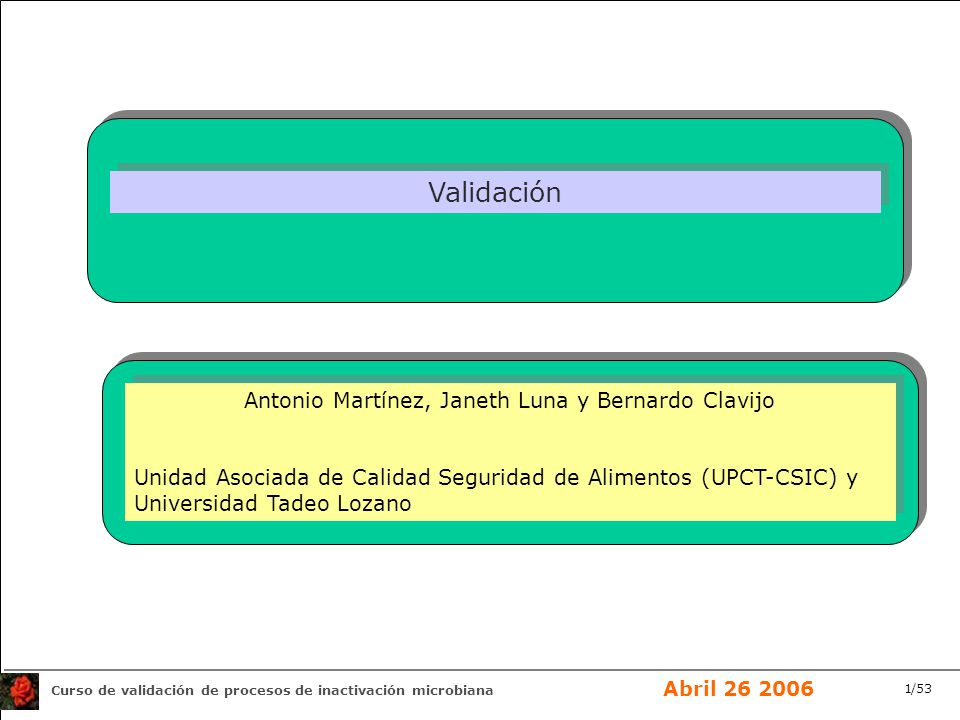 Validación

Antonio Martínez, Janeth Luna y Bernardo Clavijo

Unidad Asociada de Calidad Seguridad de Alimentos (UPCT-CSIC) y Universidad Tadeo Lozano

Curso de validación de procesos de inactivación microbiana

Abril 26 2006

1/53